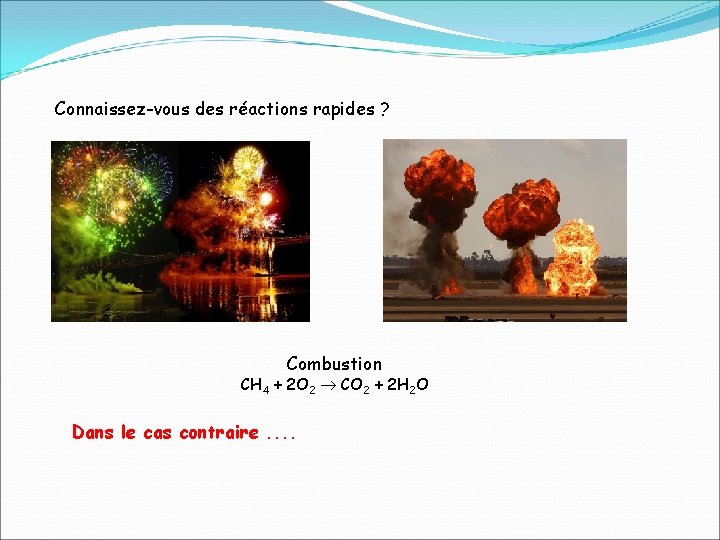 Connaissez-vous des réactions rapides ?

Combustion
$CH_4 + 2O_2 \rightarrow CO_2 + 2H_2O$

Dans le cas contraire ....